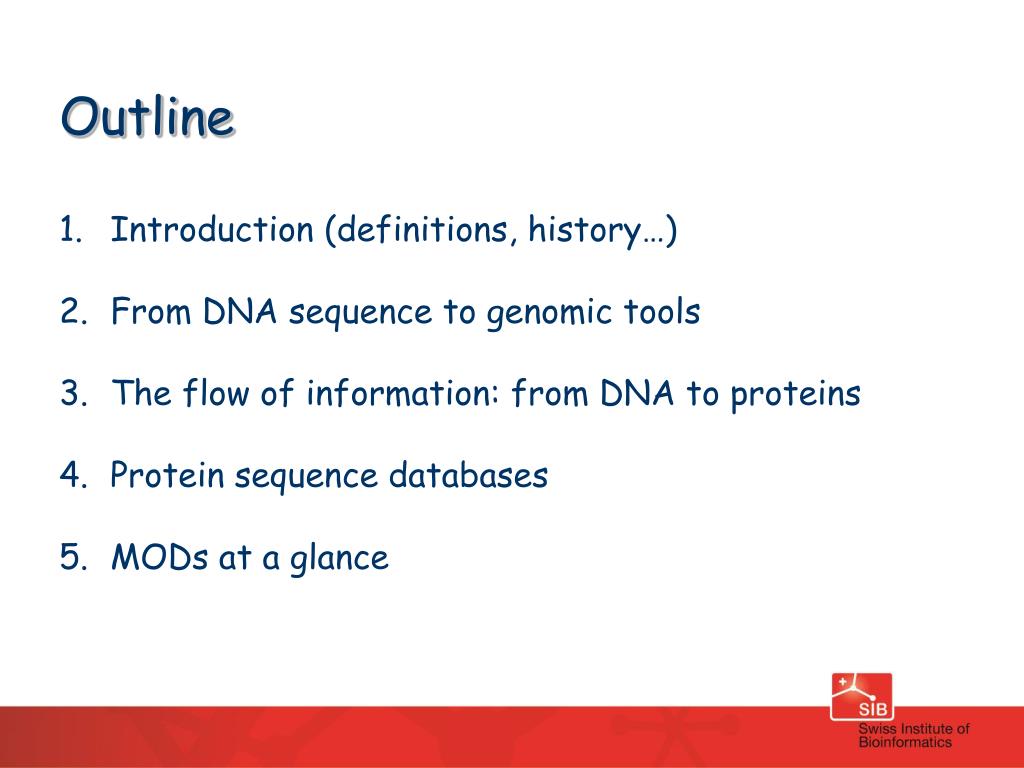 Outline

1. Introduction (definitions, history…)

2. From DNA sequence to genomic tools

3. The flow of information: from DNA to proteins

4. Protein sequence databases

5. MODs at a glance

SIB
Swiss Institute of Bioinformatics